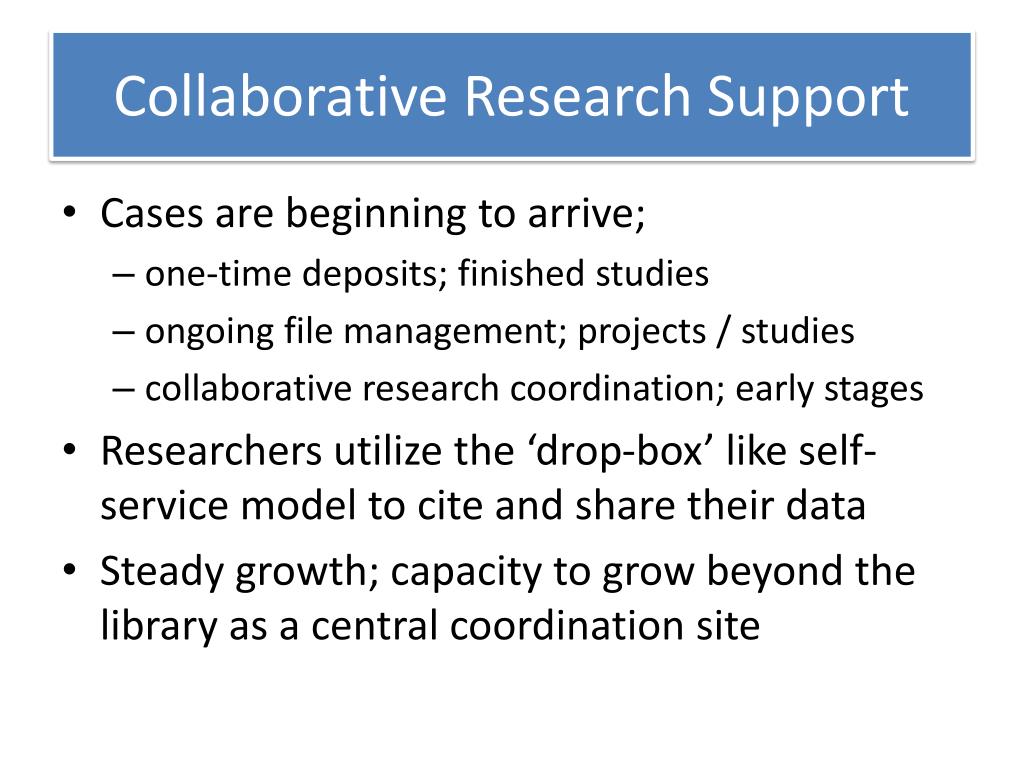 Collaborative Research Support

• Cases are beginning to arrive;
– one-time deposits; finished studies
– ongoing file management; projects / studies
– collaborative research coordination; early stages
• Researchers utilize the ‘drop-box’ like self-service model to cite and share their data
• Steady growth; capacity to grow beyond the library as a central coordination site